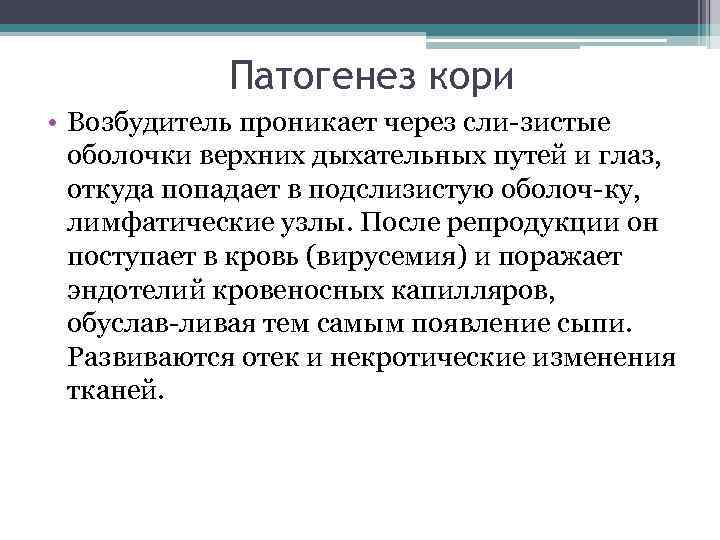 Патогенез кори

• Возбудитель проникает через сли-зистые оболочки верхних дыхательных путей и глаз, откуда попадает в подслизистую оболоч-ку, лимфатические узлы. После репродукции он поступает в кровь (вирусемия) и поражает эндотелий кровеносных капилляров, обуслав-ливая тем самым появление сыпи. Развиваются отек и некротические изменения тканей.